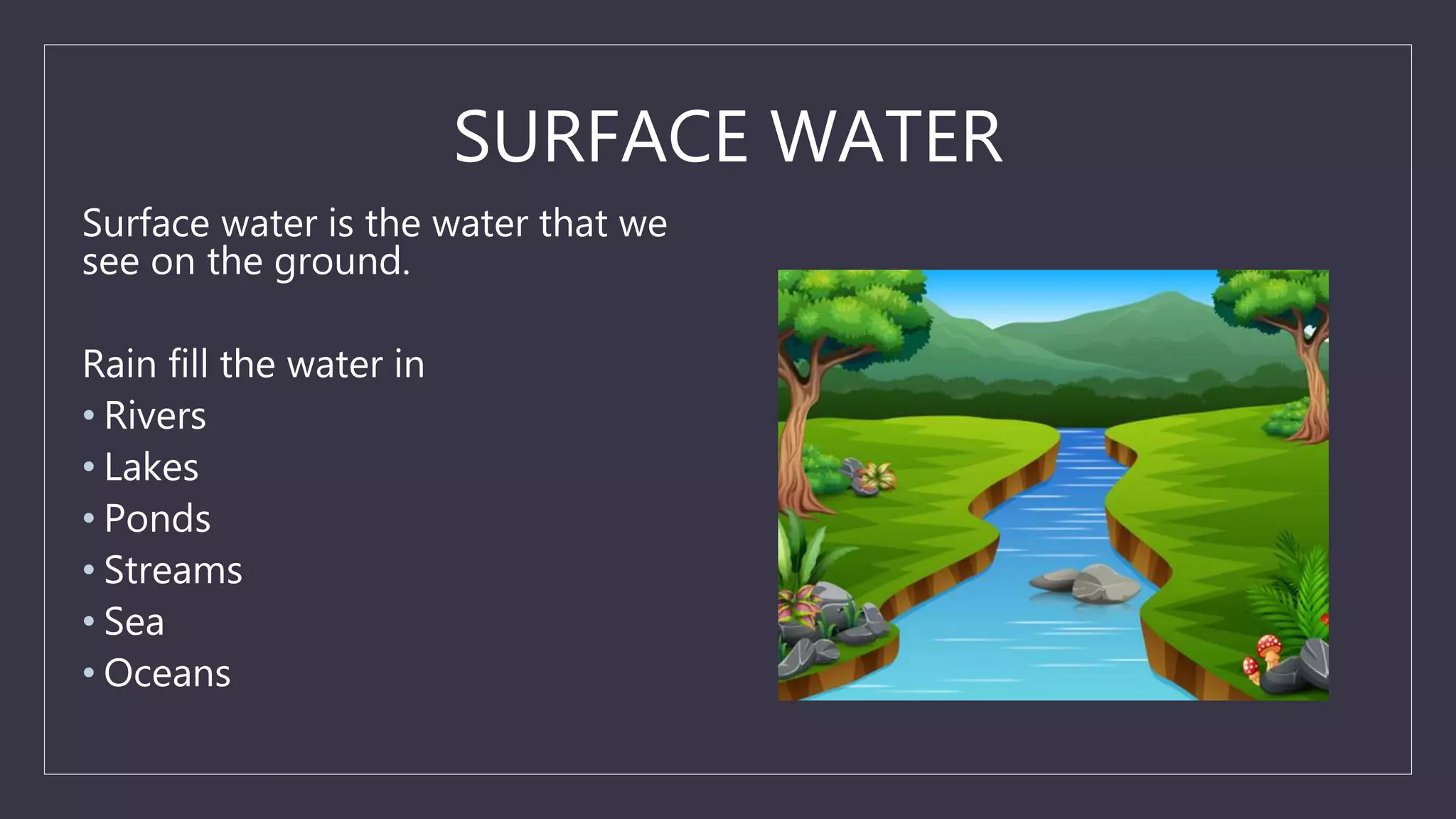 SURFACE WATER

Surface water is the water that we see on the ground.

Rain fill the water in

• Rivers
• Lakes
• Ponds
• Streams
• Sea
• Oceans